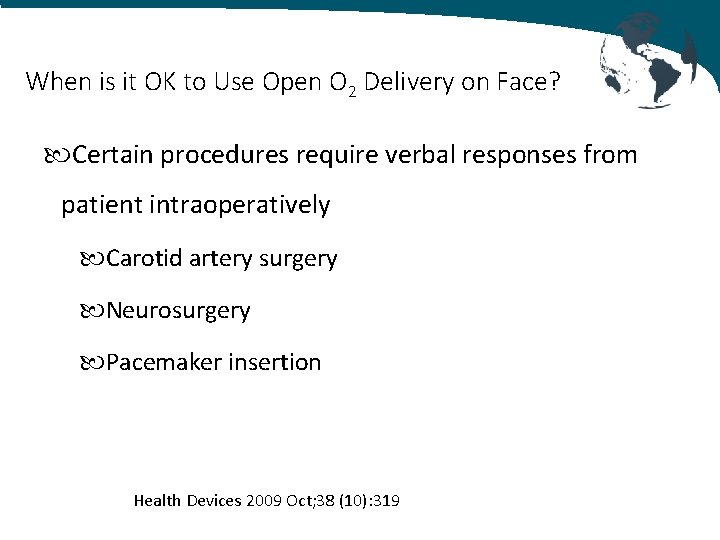 When is it OK to Use Open $O_2$ Delivery on Face?

Certain procedures require verbal responses from patient intraoperatively

Carotid artery surgery

Neurosurgery

Pacemaker insertion

Health Devices 2009 Oct;38 (10):319